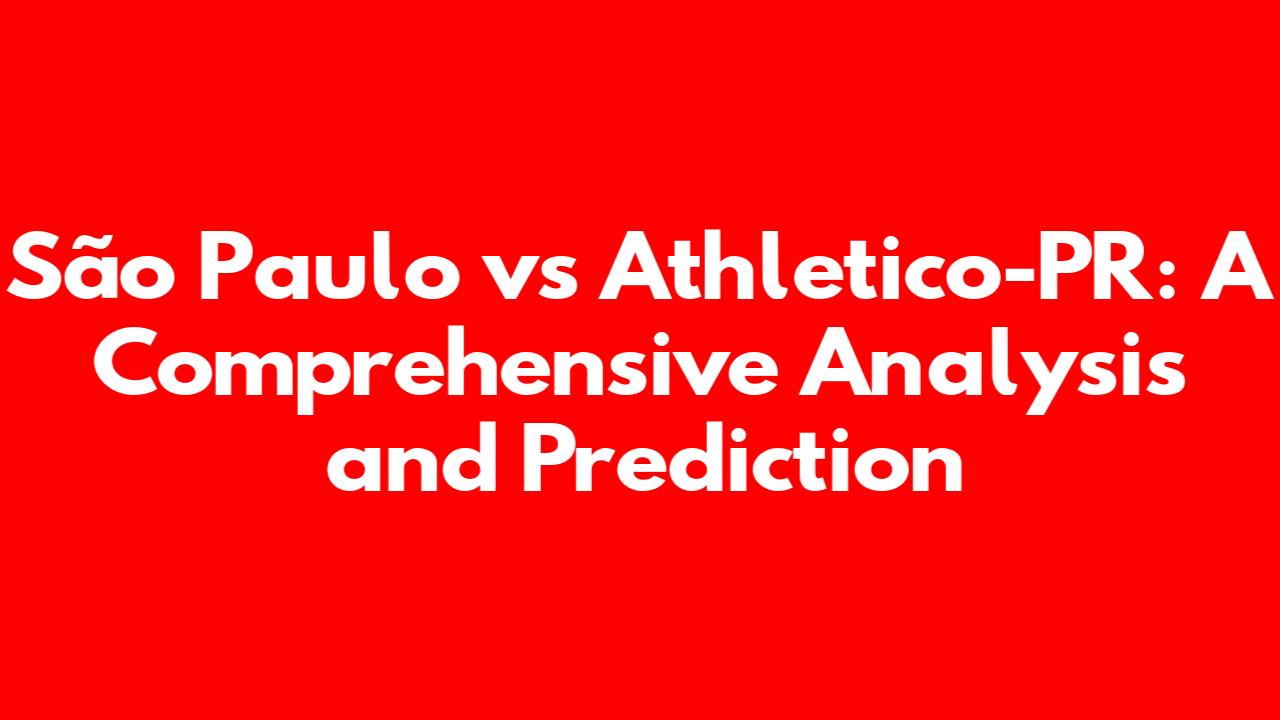 São Paulo vs Athletico-PR: A Comprehensive Analysis and Prediction